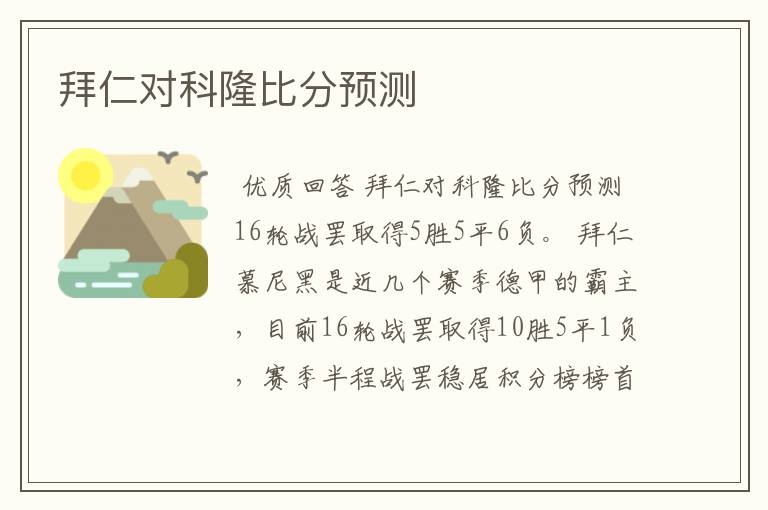 拜仁对科隆比分预测

优质回答 拜仁对科隆比分预测16轮战罢取得5胜5平6负。 拜仁慕尼黑是近几个赛季德甲的霸主，目前16轮战罢取得10胜5平1负，赛季半程战罢稳居积分榜榜首